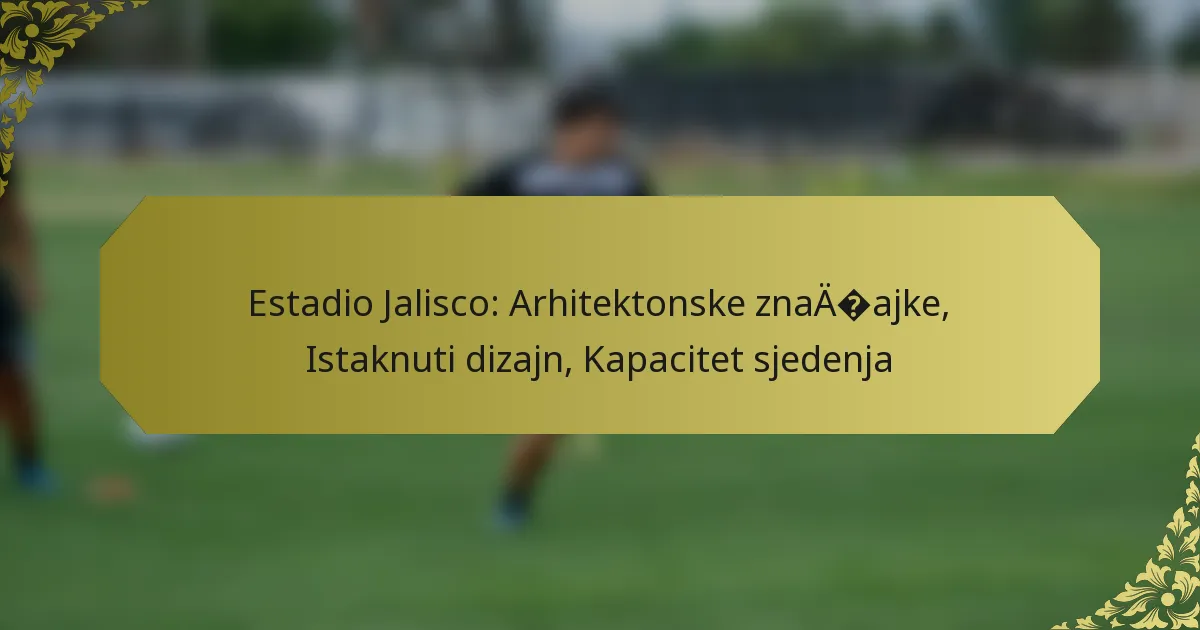 Estadio Jalisco: Arhitektonske znaÄ�ajke, Istaknuti dizajn, Kapacitet sjedenja